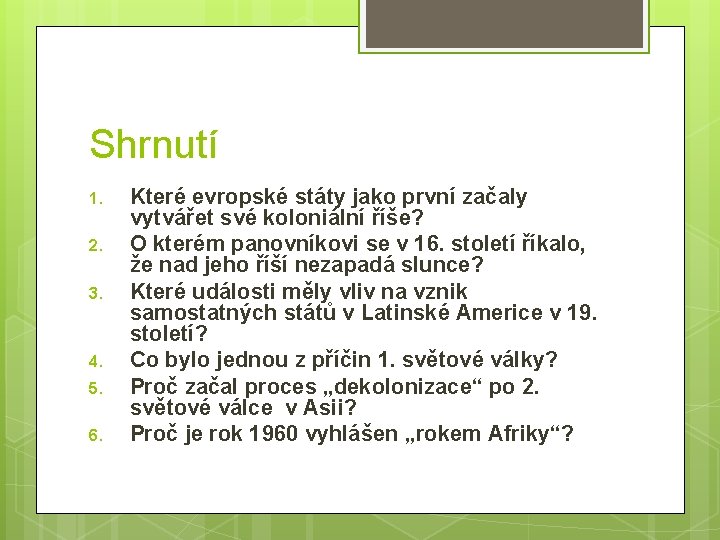 Shrnutí

1. Které evropské státy jako první začaly vytvářet své koloniální říše?
2. O kterém panovníkovi se v 16. století říkalo, že nad jeho říší nezapadá slunce?
3. Které události měly vliv na vznik samostatných států v Latinské Americe v 19. století?
4. Co bylo jednou z příčin 1. světové války?
5. Proč začal proces „dekolonizace“ po 2. světové válce v Asii?
6. Proč je rok 1960 vyhlášen „rokem Afriky“?